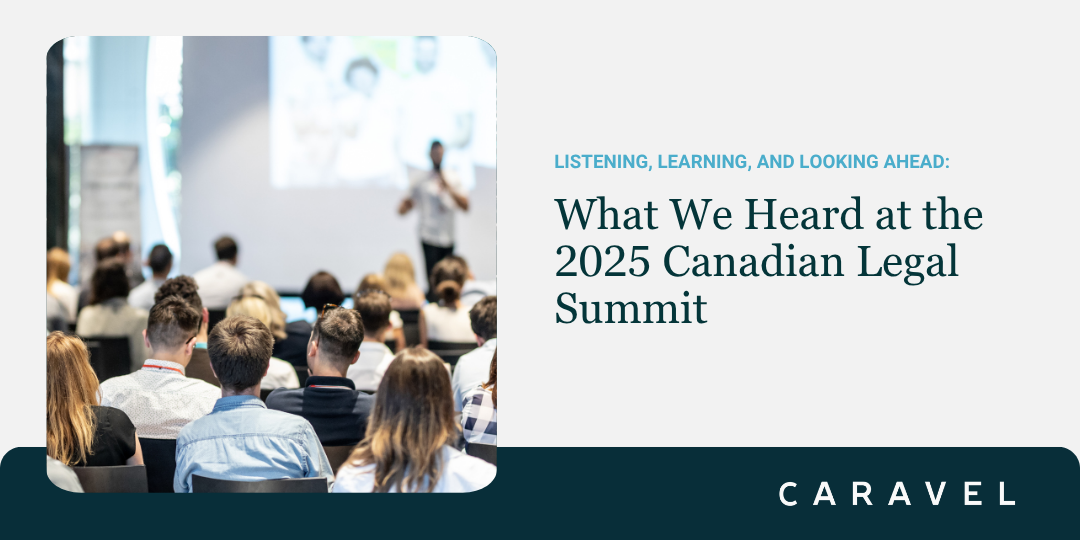 LISTENING, LEARNING, AND LOOKING AHEAD:

What We Heard at the 2025 Canadian Legal Summit

CARAVEL